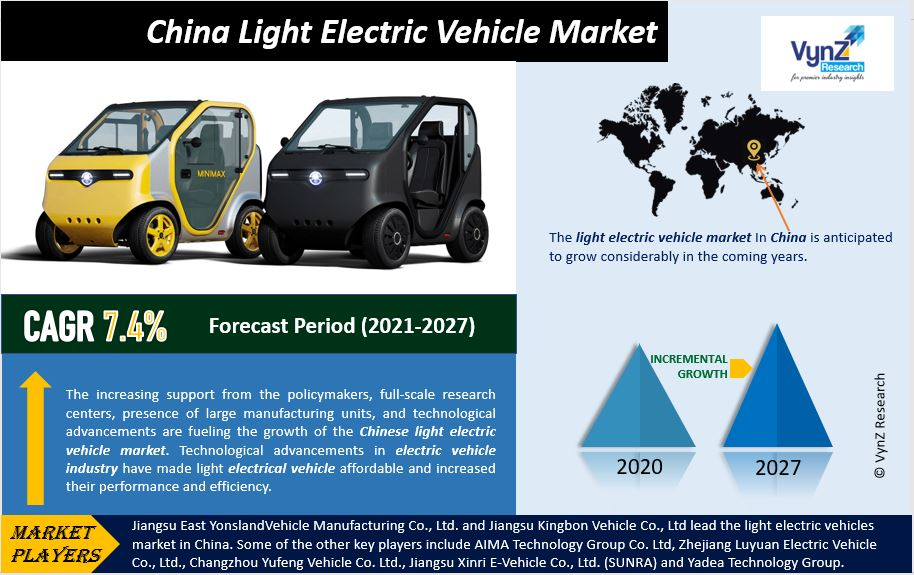 China Light Electric Vehicle Market

VynZ Research
for premier industry insights

MINIMAX

The light electric vehicle market In China is anticipated to grow considerably in the coming years.

CAGR 7.4%

Forecast Period (2021-2027)

The increasing support from the policymakers, full-scale research centers, presence of large manufacturing units, and technological advancements are fueling the growth of the Chinese light electric vehicle market. Technological advancements in electric vehicle industry have made light electrical vehicle affordable and increased their performance and efficiency.

INCREMENTAL GROWTH

2020

2027

© VynZ Research

MARKET PLAYERS

Jiangsu East YonslandVehicle Manufacturing Co., Ltd. and Jiangsu Kingbon Vehicle Co., Ltd lead the light electric vehicles market in China. Some of the other key players include AIMA Technology Group Co. Ltd, Zhejiang Luyuan Electric Vehicle Co., Ltd., Changzhou Yufeng Vehicle Co. Ltd., Jiangsu Xinri E-Vehicle Co., Ltd. (SUNRA) and Yadea Technology Group.